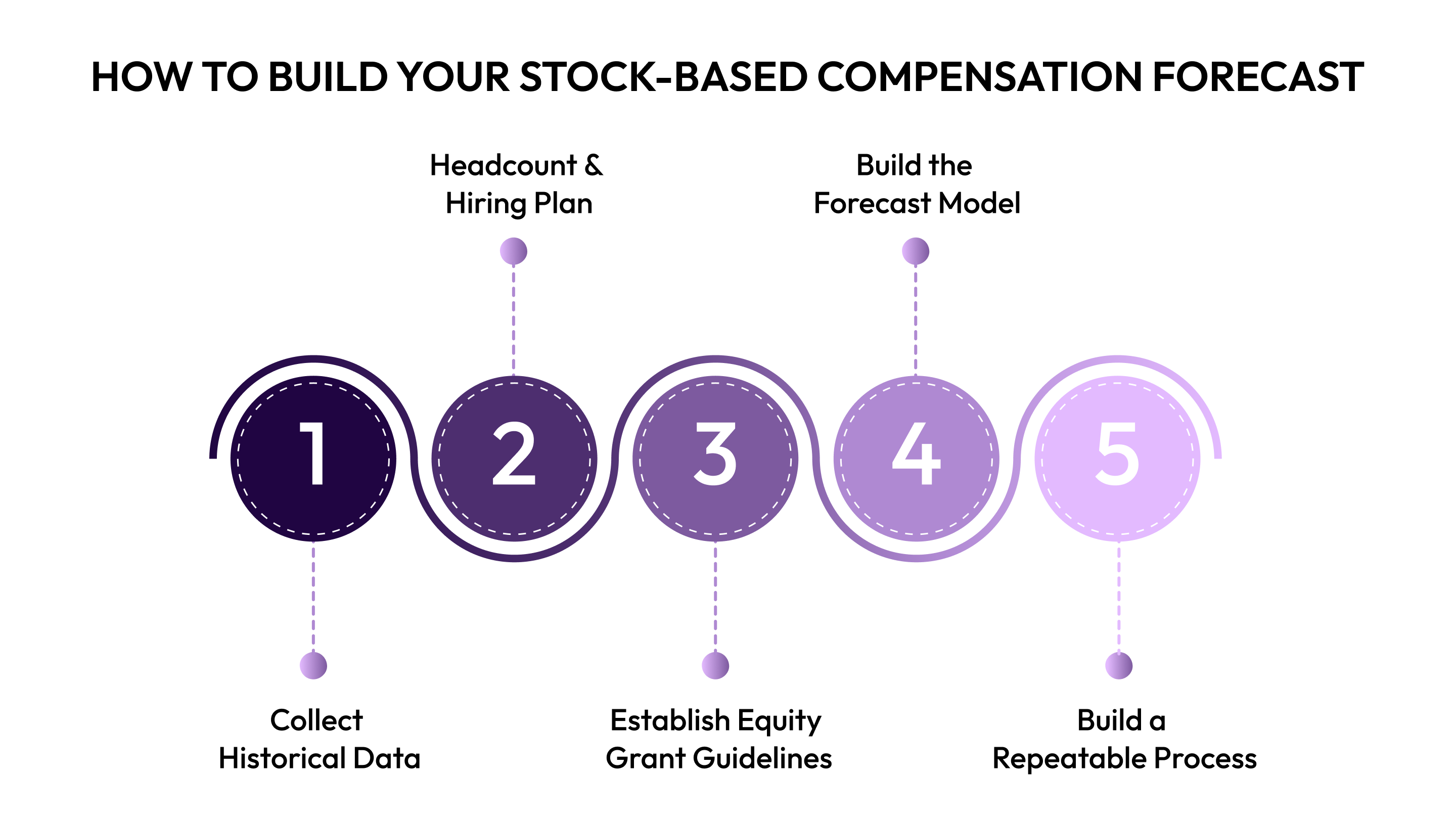 HOW TO BUILD YOUR STOCK-BASED COMPENSATION FORECAST

Headcount & Hiring Plan

Build the Forecast Model

1

2

3

4

5

Collect Historical Data

Establish Equity Grant Guidelines

Build a Repeatable Process